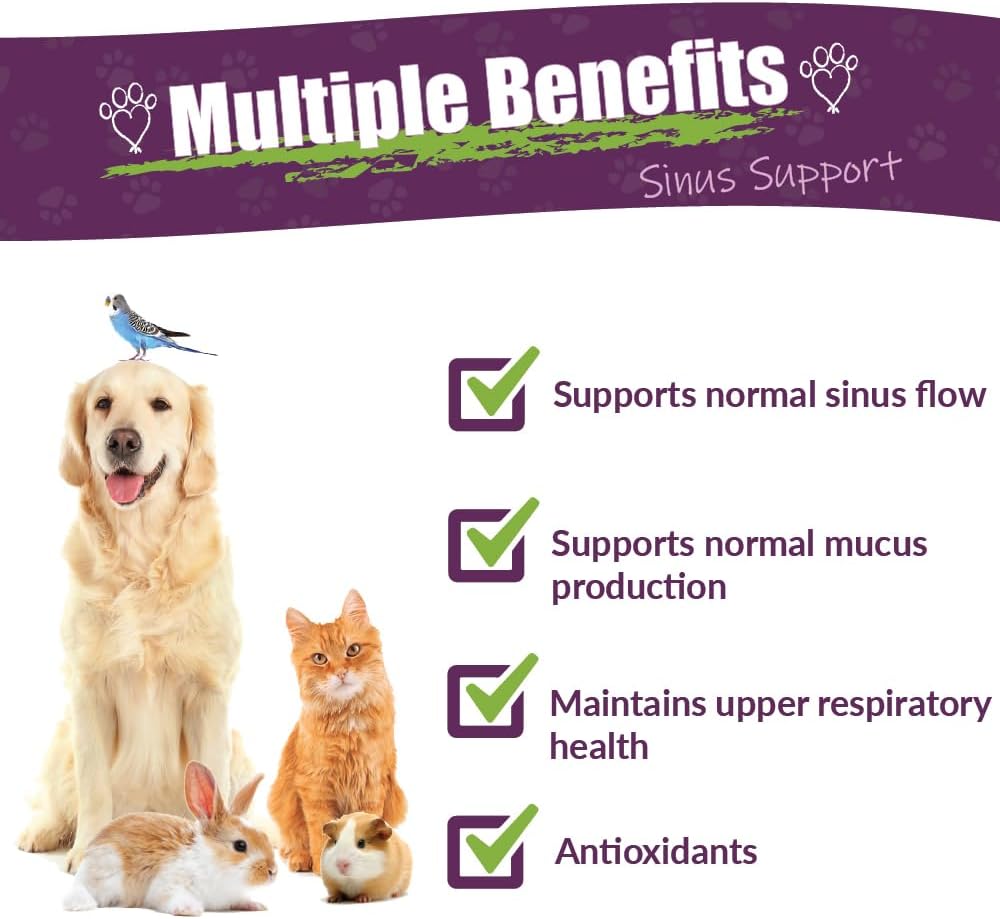 Multiple Benefits

Sinus Support

Supports normal sinus flow

Supports normal mucus production

Maintains upper respiratory health

Antioxidants